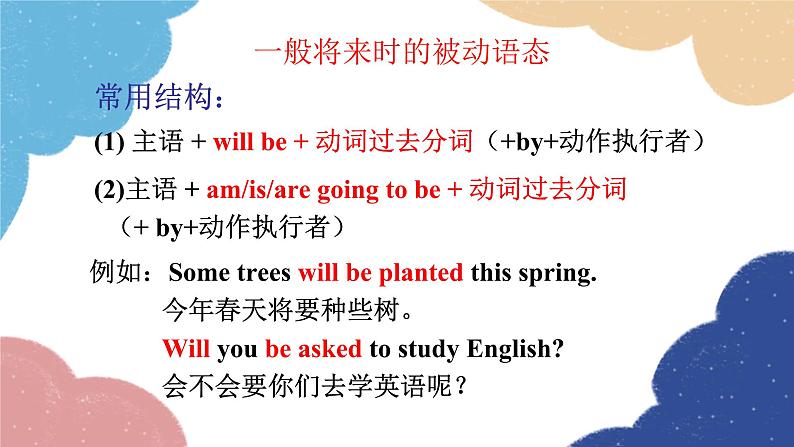 一般将来时的被动语态

常用结构：

(1) 主语 + will be + 动词过去分词（+by+动作执行者）

(2)主语 + am/is/are going to be + 动词过去分词（+ by+动作执行者）

例如：Some trees will be planted this spring.
今年春天将要种些树。
Will you be asked to study English?
会不会要你们去学英语呢？